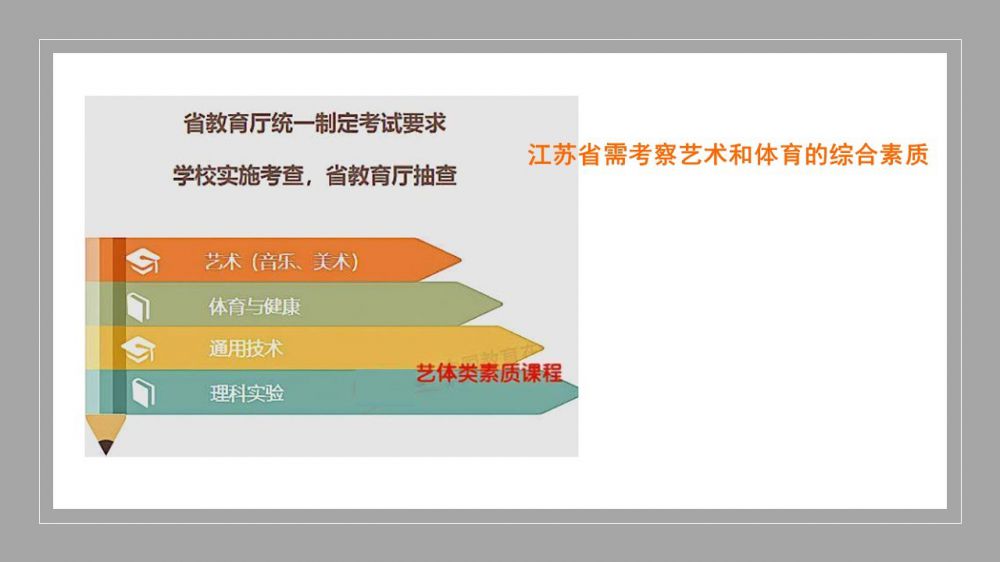 省教育厅统一制定考试要求

学校实施考查，省教育厅抽查

艺术（音乐、美术）

体育与健康

通用技术

理科实验

艺体类素质课程

江苏省需考察艺术和体育的综合素质